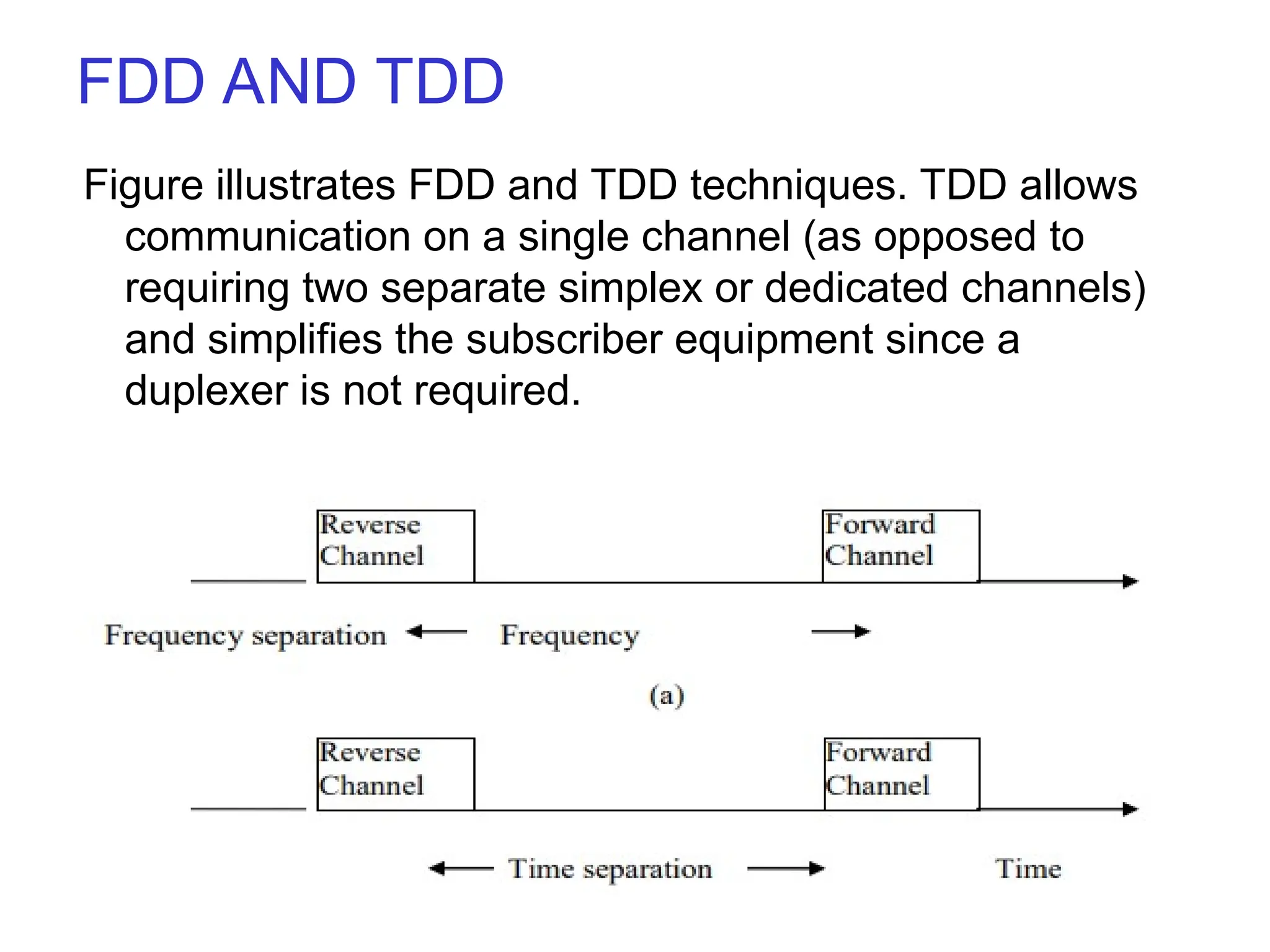 FDD AND TDD

Figure illustrates FDD and TDD techniques. TDD allows communication on a single channel (as opposed to requiring two separate simplex or dedicated channels) and simplifies the subscriber equipment since a duplexer is not required.

Reverse Channel

Forward Channel

Frequency separation

Frequency

(a)

Reverse Channel

Forward Channel

Time separation

Time